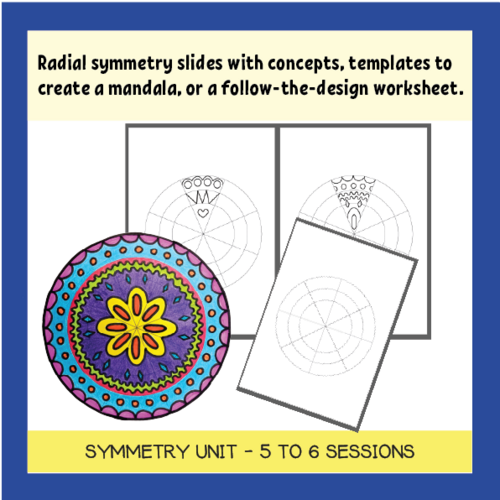 Radial symmetry slides with concepts, templates to create a mandala, or a follow-the-design worksheet.

SYMMETRY UNIT - 5 TO 6 SESSIONS